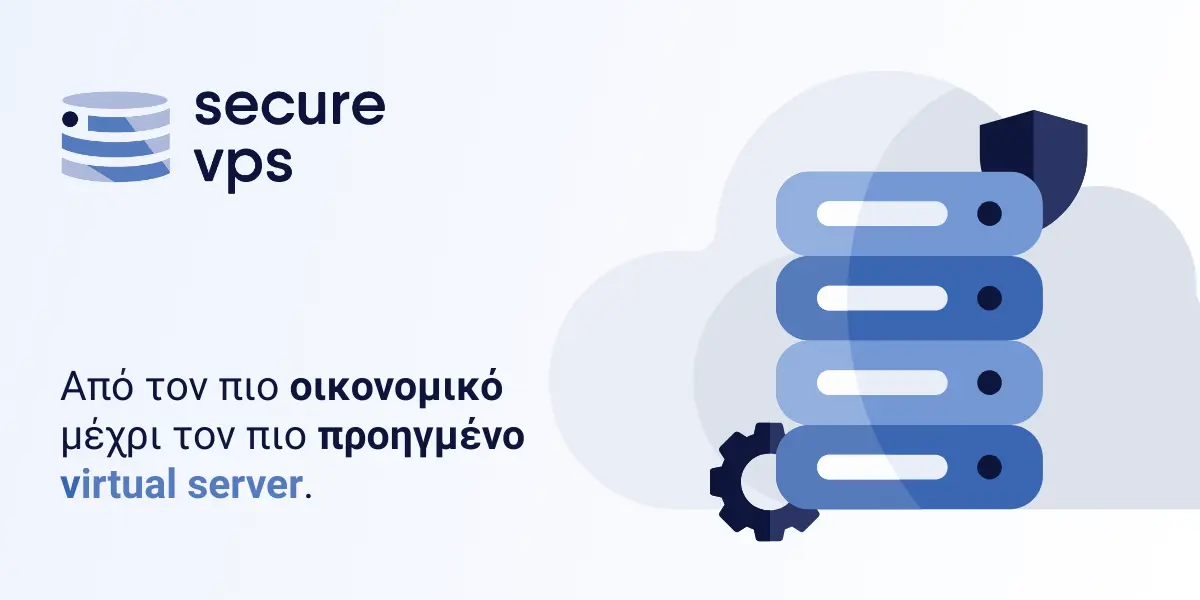 secure
vps

Από τον πιο οικονομικό μέχρι τον πιο προηγμένο virtual server.